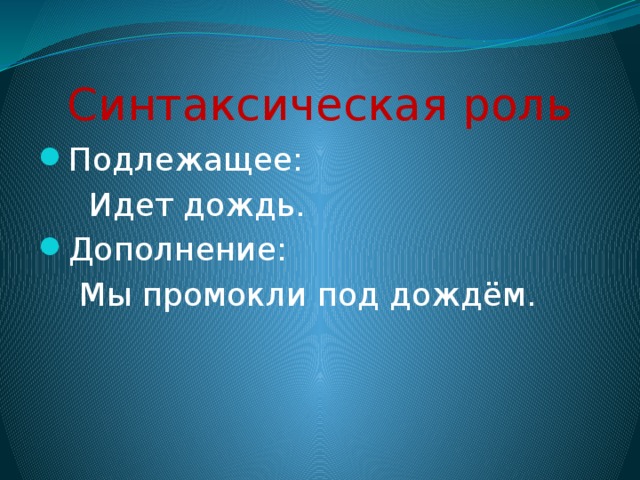 Синтаксическая роль

Подлежащее:

Идет дождь.

Дополнение:

Мы промокли под дождём.